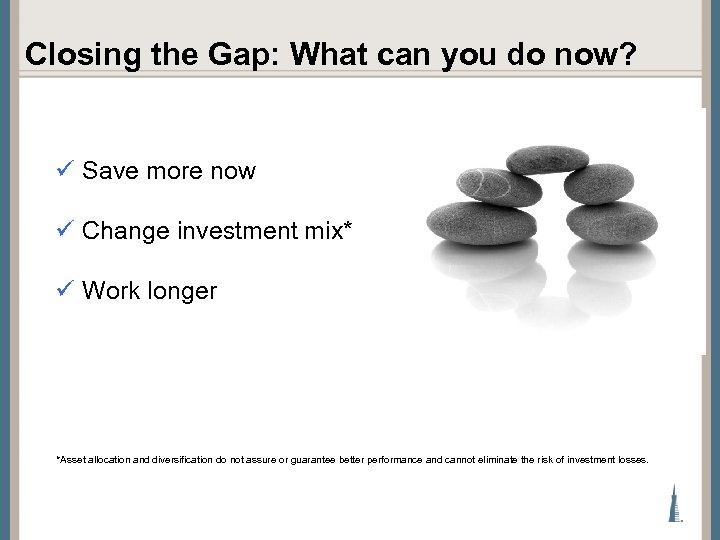 Closing the Gap: What can you do now?

✓ Save more now

✓ Change investment mix*

✓ Work longer

*Asset allocation and diversification do not assure or guarantee better performance and cannot eliminate the risk of investment losses.